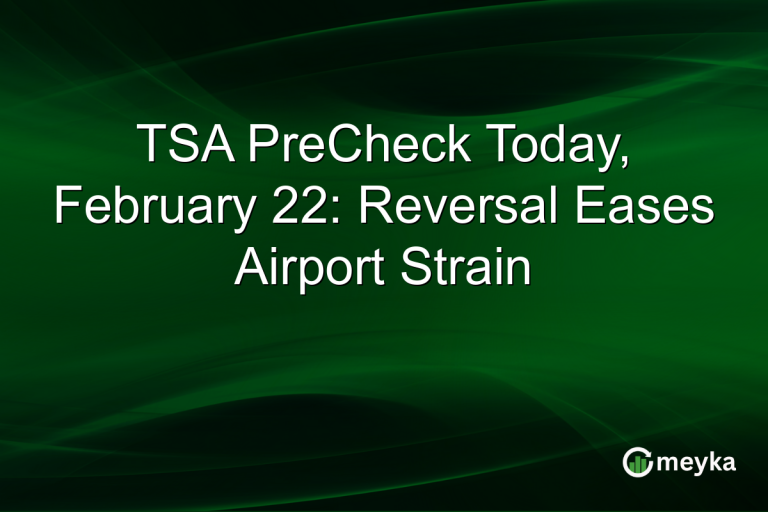 TSA PreCheck Today, February 22: Reversal Eases Airport Strain

meyka